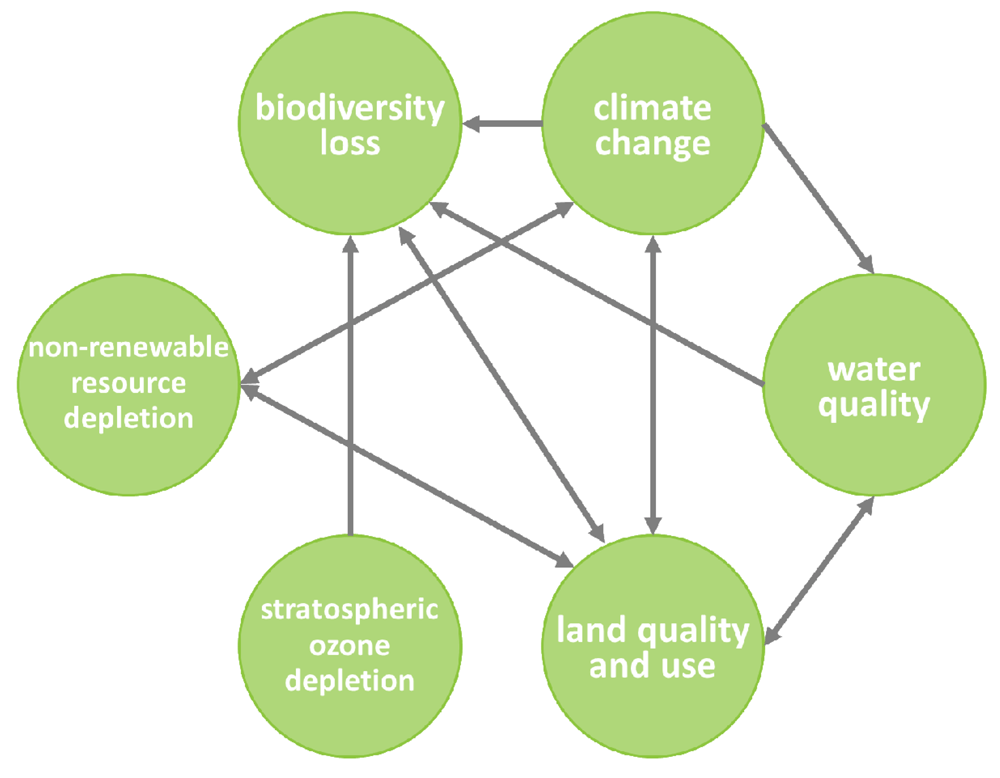 biodiversity loss

climate change

non-renewable resource depletion

water quality

stratospheric ozone depletion

land quality and use